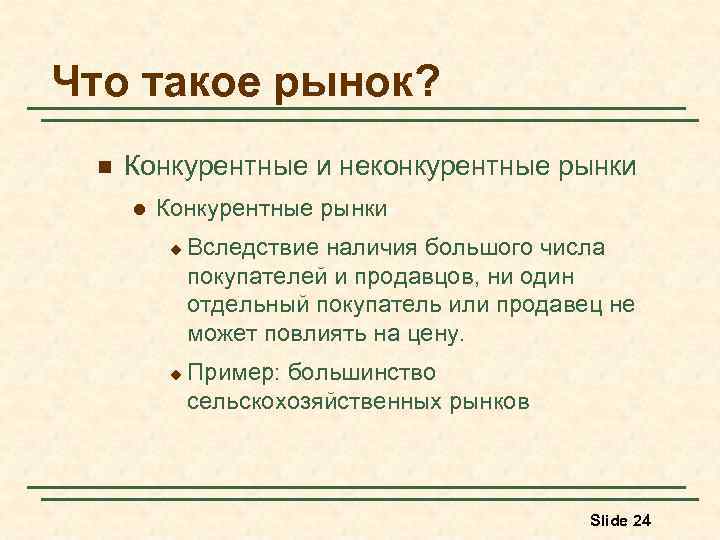 Что такое рынок?

Конкурентные и неконкурентные рынки

Конкурентные рынки

Вследствие наличия большого числа покупателей и продавцов, ни один отдельный покупатель или продавец не может повлиять на цену.

Пример: большинство сельскохозяйственных рынков

Slide 24